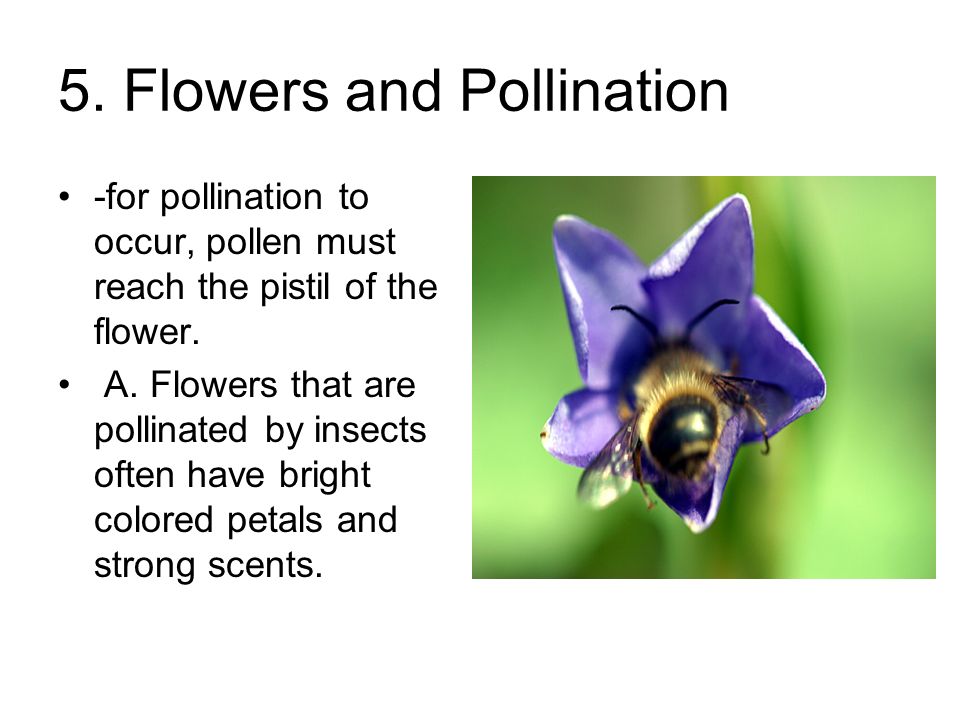 5. Flowers and Pollination

• -for pollination to occur, pollen must reach the pistil of the flower.
• A. Flowers that are pollinated by insects often have bright colored petals and strong scents.